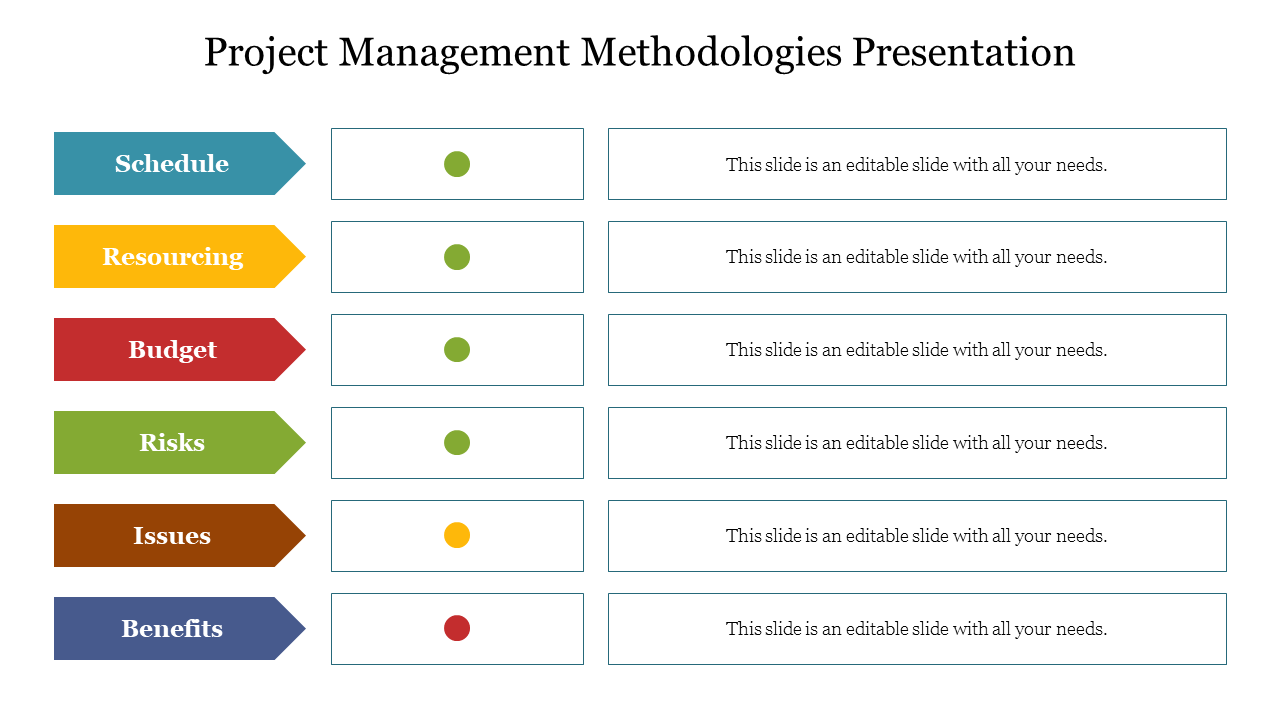 Project Management Methodologies Presentation

Schedule

This slide is an editable slide with all your needs.

Resourcing

This slide is an editable slide with all your needs.

Budget

This slide is an editable slide with all your needs.

Risks

This slide is an editable slide with all your needs.

Issues

This slide is an editable slide with all your needs.

Benefits

This slide is an editable slide with all your needs.